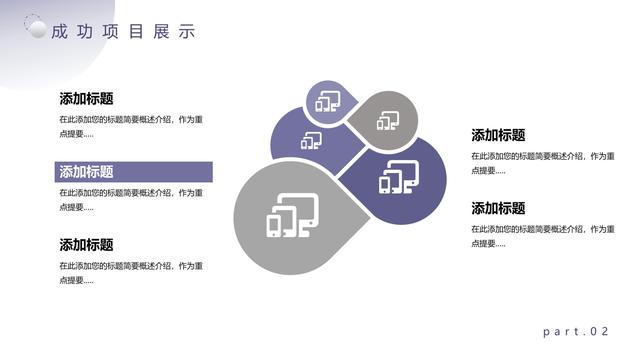 成功项目展示

添加标题
在此添加您的标题简要概述介绍，作为重点提要.....

添加标题
在此添加您的标题简要概述介绍，作为重点提要.....

添加标题
在此添加您的标题简要概述介绍，作为重点提要.....

添加标题
在此添加您的标题简要概述介绍，作为重点提要.....

添加标题
在此添加您的标题简要概述介绍，作为重点提要.....

part.02